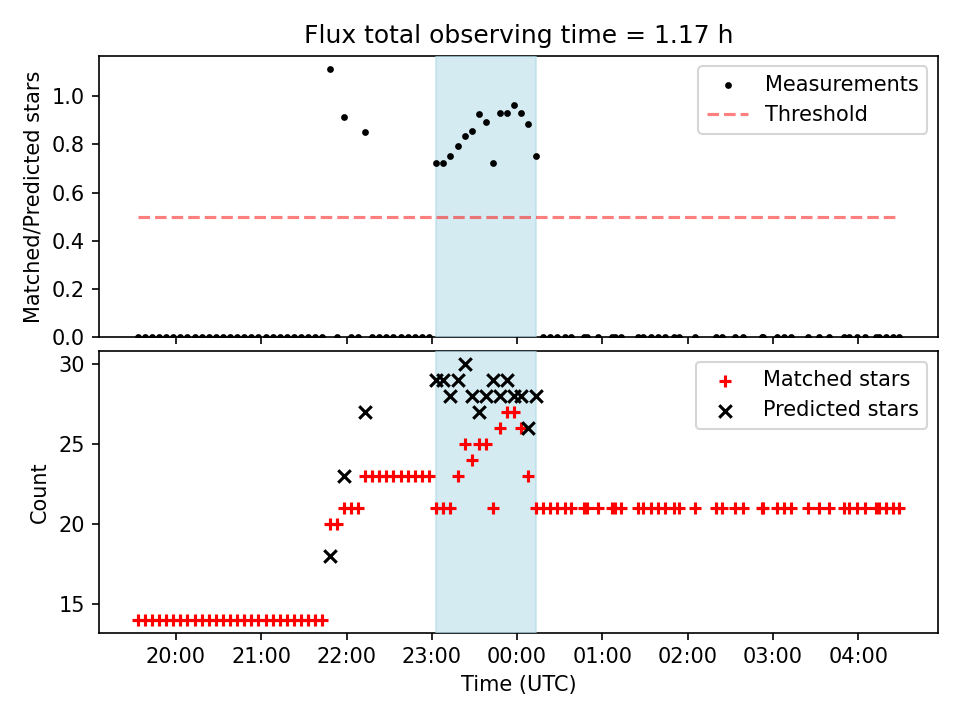 Flux total observing time = 1.17 h

Matched/Predicted stars

1.0
0.8
0.6
0.4
0.2
0.0

Measurements
Threshold

Count

30
25
20
15

Matched stars
Predicted stars

20:00
21:00
22:00
23:00
00:00
01:00
02:00
03:00
04:00

Time (UTC)